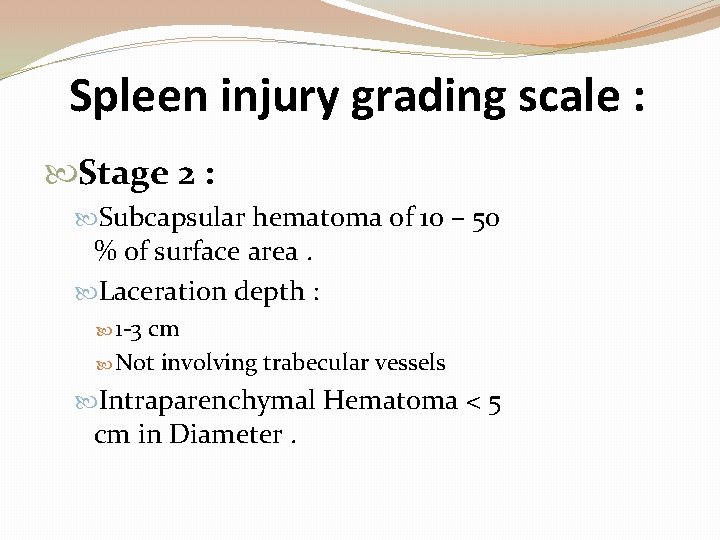 Spleen injury grading scale :

Stage 2 :

Subcapsular hematoma of 10 – 50 % of surface area .

Laceration depth :

1-3 cm

Not involving trabecular vessels

Intraparenchymal Hematoma < 5 cm in Diameter .